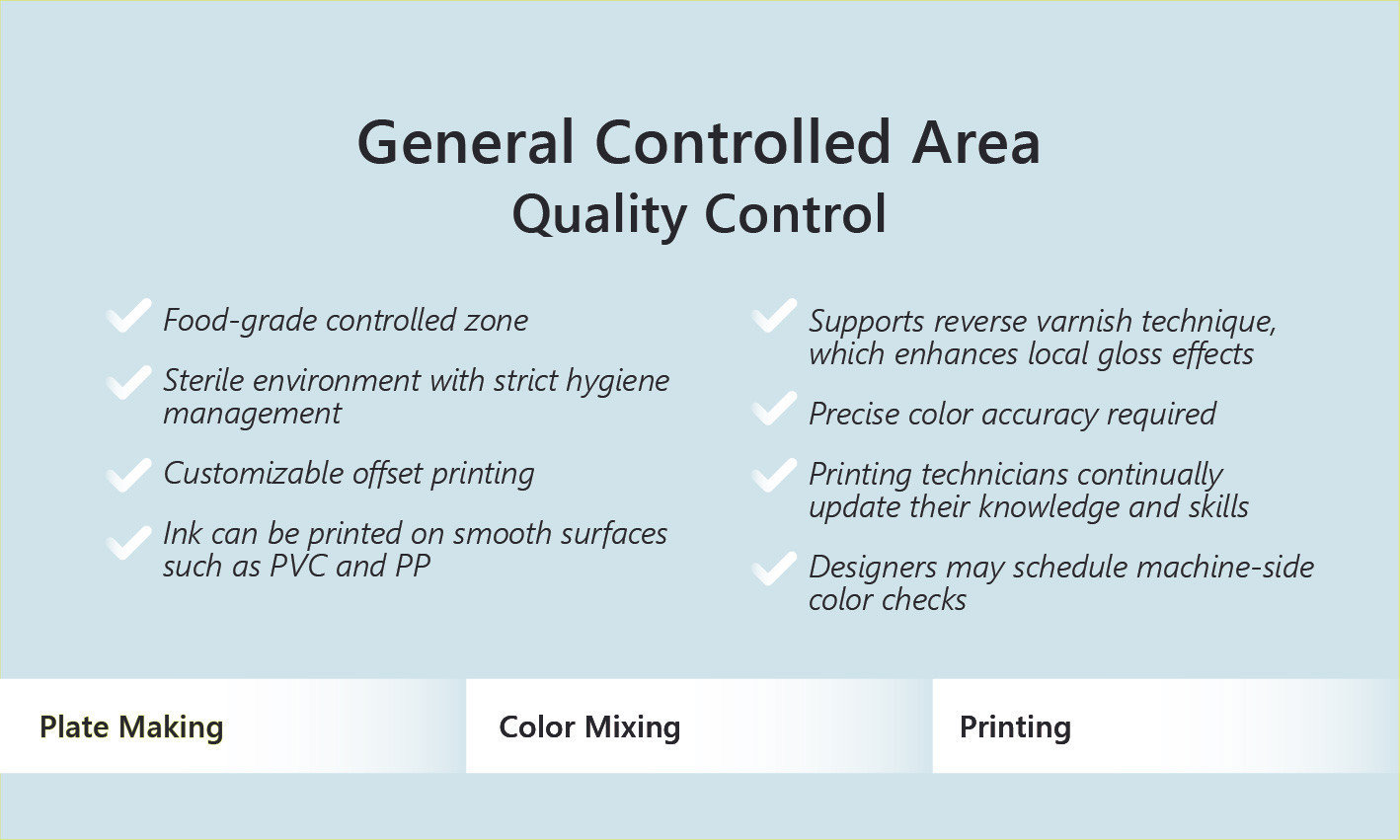 General Controlled Area
Quality Control

Food-grade controlled zone

Sterile environment with strict hygiene management

Customizable offset printing

Ink can be printed on smooth surfaces such as PVC and PP

Supports reverse varnish technique, which enhances local gloss effects

Precise color accuracy required

Printing technicians continually update their knowledge and skills

Designers may schedule machine-side color checks

Plate Making

Color Mixing

Printing